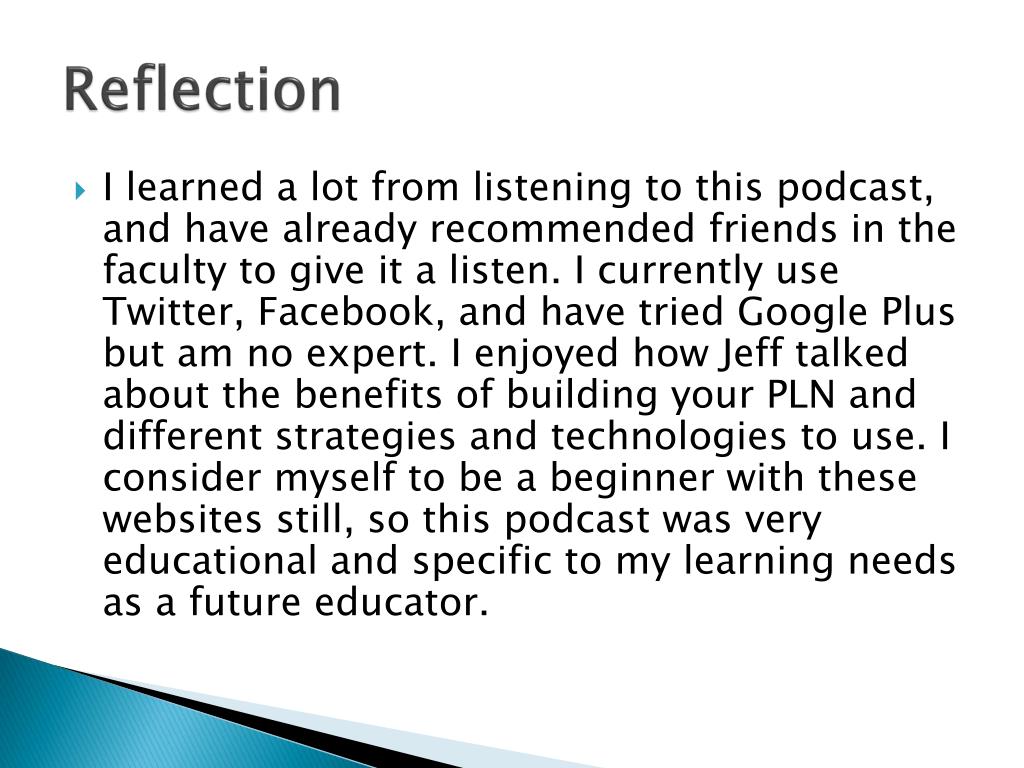 Reflection

I learned a lot from listening to this podcast, and have already recommended friends in the faculty to give it a listen. I currently use Twitter, Facebook, and have tried Google Plus but am no expert. I enjoyed how Jeff talked about the benefits of building your PLN and different strategies and technologies to use. I consider myself to be a beginner with these websites still, so this podcast was very educational and specific to my learning needs as a future educator.